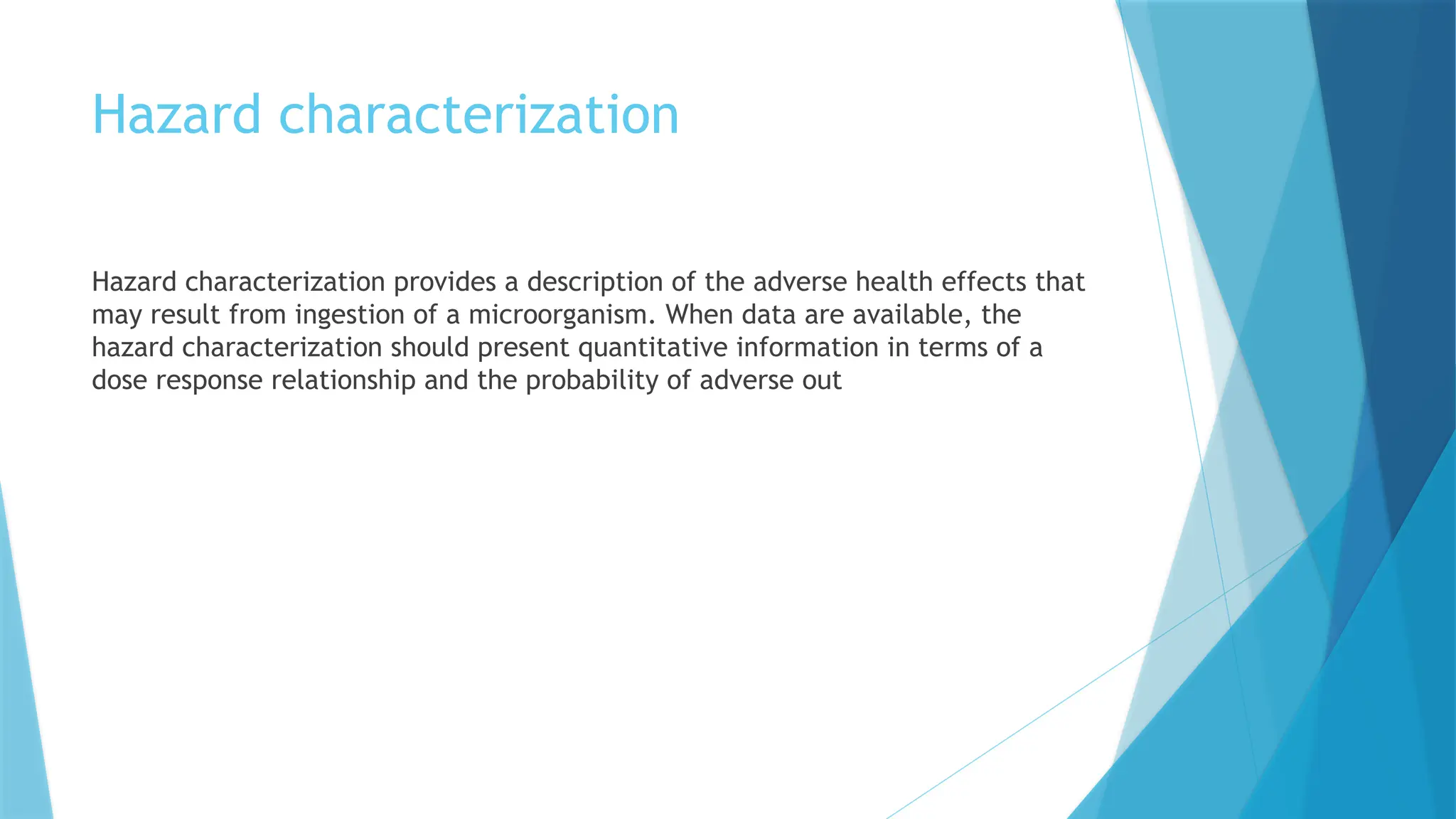 Hazard characterization

Hazard characterization provides a description of the adverse health effects that may result from ingestion of a microorganism. When data are available, the hazard characterization should present quantitative information in terms of a dose response relationship and the probability of adverse out